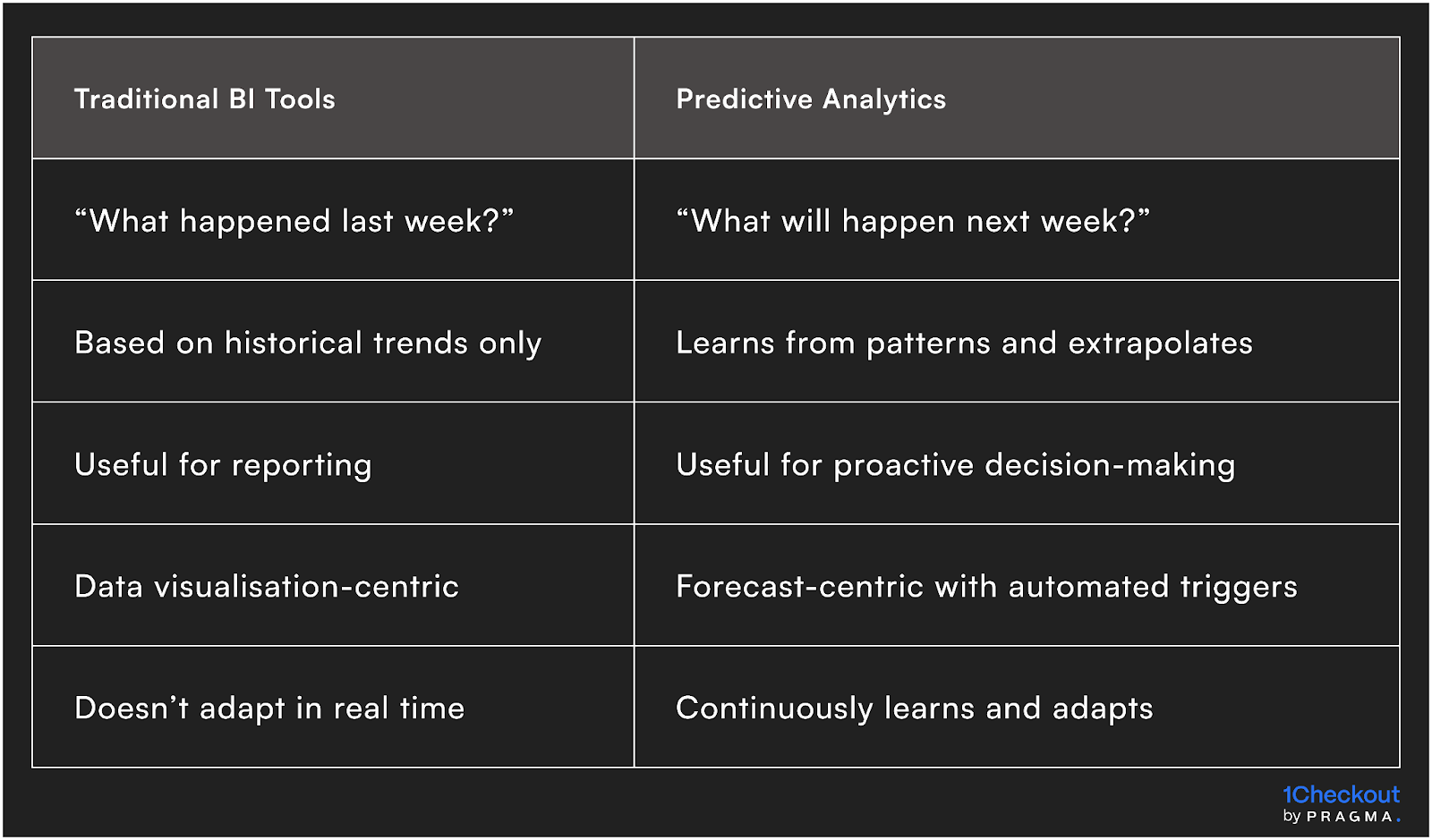 | Traditional BI Tools | Predictive Analytics |
|---|---|
| “What happened last week?” | “What will happen next week?” |
| Based on historical trends only | Learns from patterns and extrapolates |
| Useful for reporting | Useful for proactive decision-making |
| Data visualisation-centric | Forecast-centric with automated triggers |
| Doesn’t adapt in real time | Continuously learns and adapts |

1Checkout
by PRAGMA.